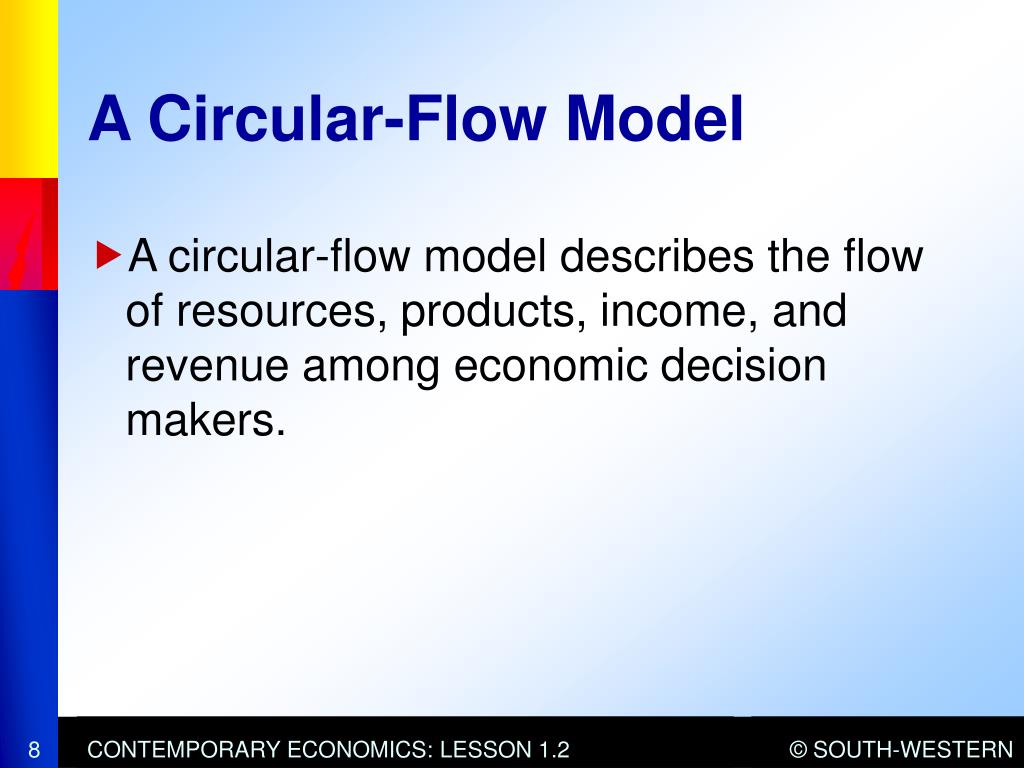 A Circular-Flow Model

A circular-flow model describes the flow of resources, products, income, and revenue among economic decision makers.

8 CONTEMPORARY ECONOMICS: LESSON 1.2 © SOUTH-WESTERN